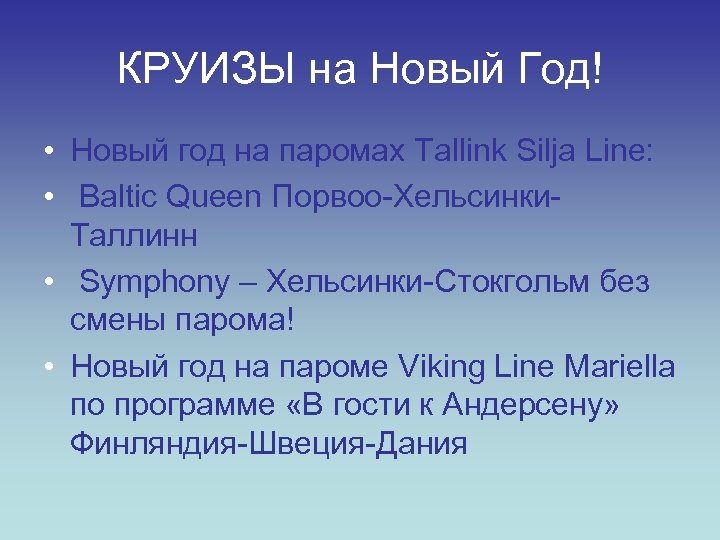 КРУИЗЫ на Новый Год!

• Новый год на паромах Tallink Silja Line:
• Baltic Queen Порвоо-Хельсинки-Таллинн
• Symphony – Хельсинки-Стокгольм без смены парома!
• Новый год на пароме Viking Line Mariella по программе «В гости к Андерсену» Финляндия-Швеция-Дания